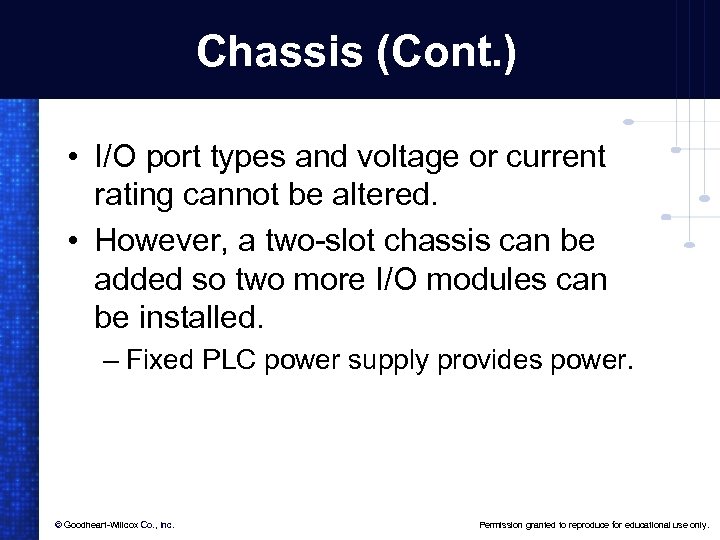 Chassis (Cont.)

• I/O port types and voltage or current rating cannot be altered.

• However, a two-slot chassis can be added so two more I/O modules can be installed.

– Fixed PLC power supply provides power.

© Goodheart-Willcox Co., Inc.

Permission granted to reproduce for educational use only.